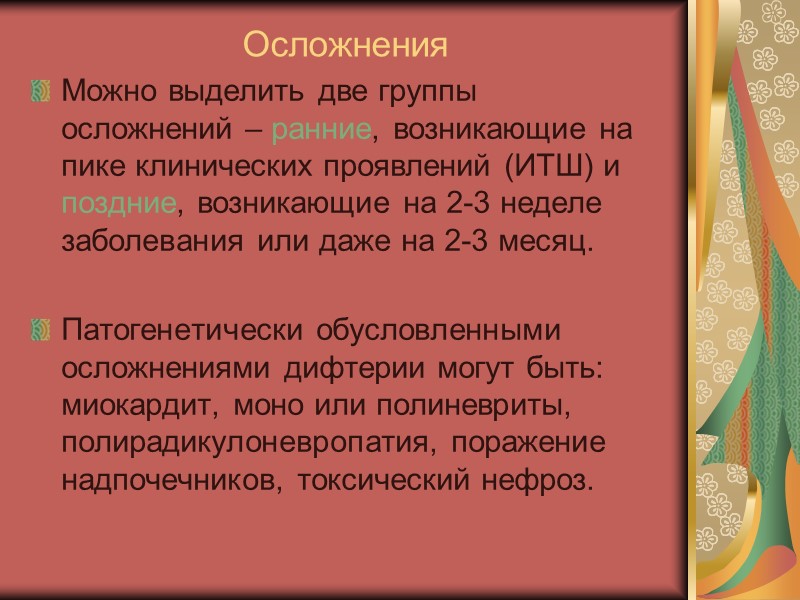 Осложнения

Можно выделить две группы осложнений – ранние, возникающие на пике клинических проявлений (ИТШ) и поздние, возникающие на 2-3 неделе заболевания или даже на 2-3 месяц.

Патогенетически обусловленными осложнениями дифтерии могут быть: миокардит, моно или полиневриты, полирадикулоневропатия, поражение надпочечников, токсический нефроз.